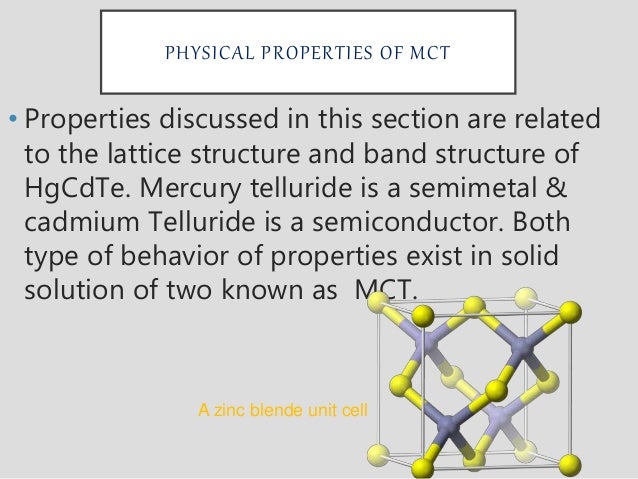 PHYSICAL PROPERTIES OF MCT

• Properties discussed in this section are related to the lattice structure and band structure of HgCdTe. Mercury telluride is a semimetal & cadmium Telluride is a semiconductor. Both type of behavior of properties exist in solid solution of two known as MCT.

A zinc blende unit cell